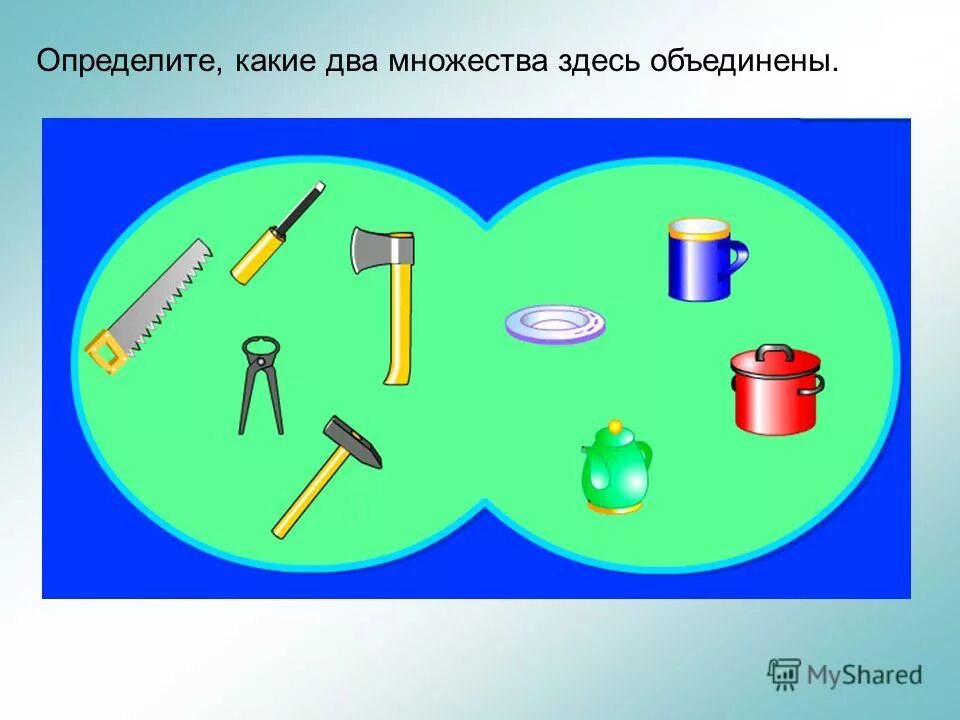 Определите, какие два множества здесь объединены.

MyShared